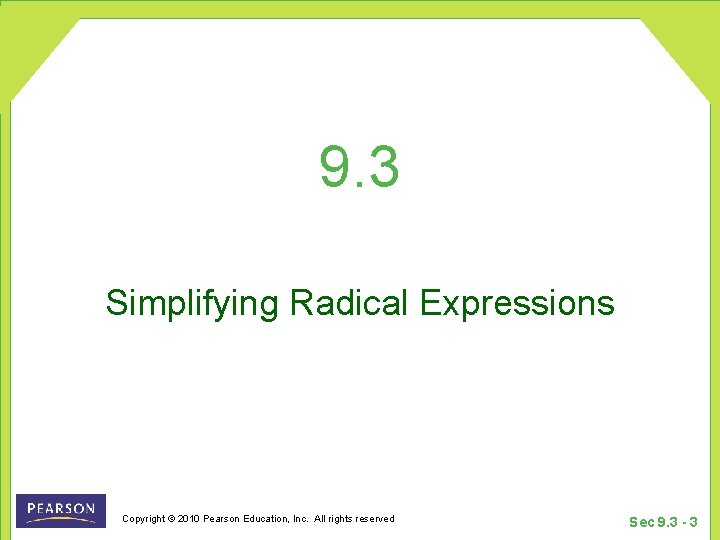 9.3

Simplifying Radical Expressions

PEARSON

Copyright © 2010 Pearson Education, Inc. All rights reserved

Sec 9.3 - 3